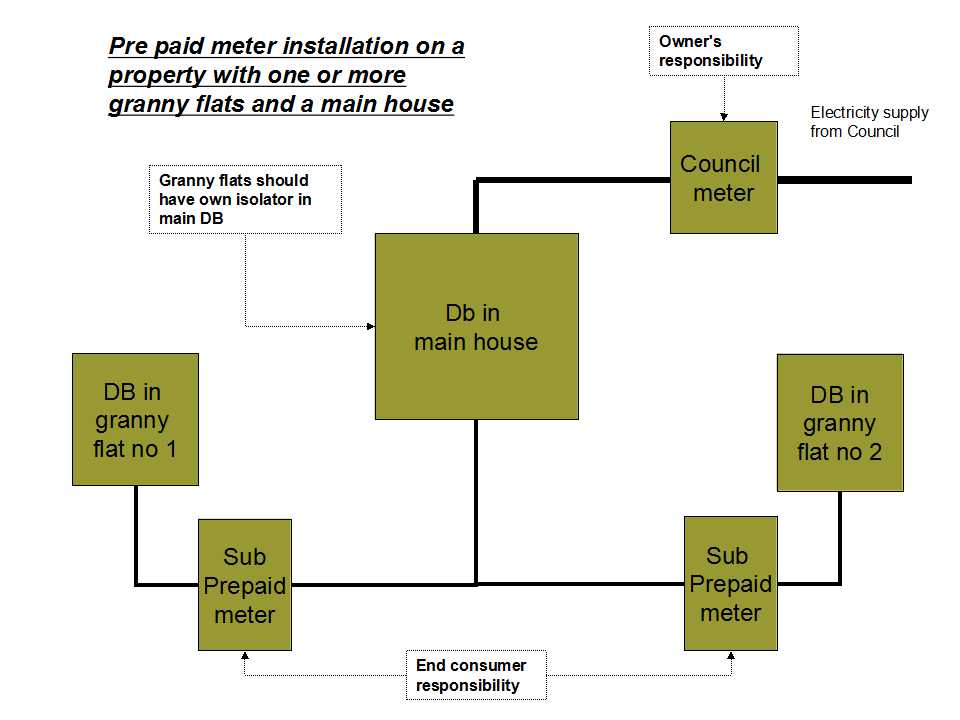 Pre paid meter installation on a property with one or more granny flats and a main house

Owner's responsibility

Electricity supply from Council

Council meter

Granny flats should have own isolator in main DB

Db in main house

DB in granny flat no 1

DB in granny flat no 2

Sub Prepaid meter

Sub Prepaid meter

End consumer responsibility